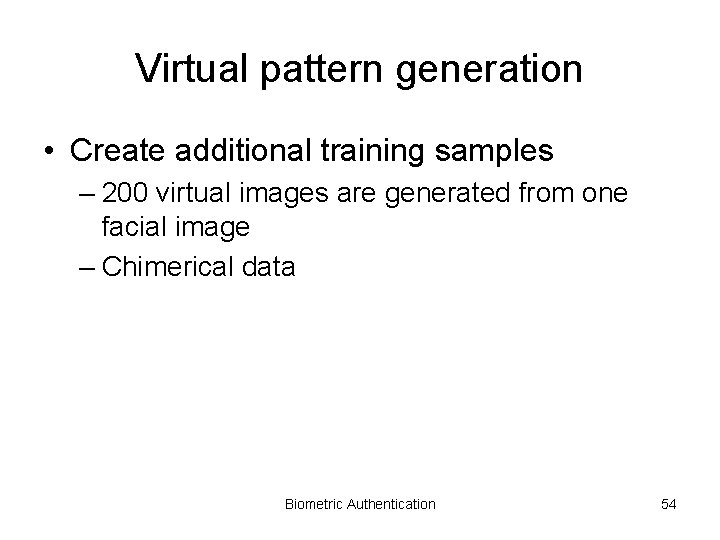 Virtual pattern generation

• Create additional training samples
– 200 virtual images are generated from one facial image
– Chimerical data

Biometric Authentication

54